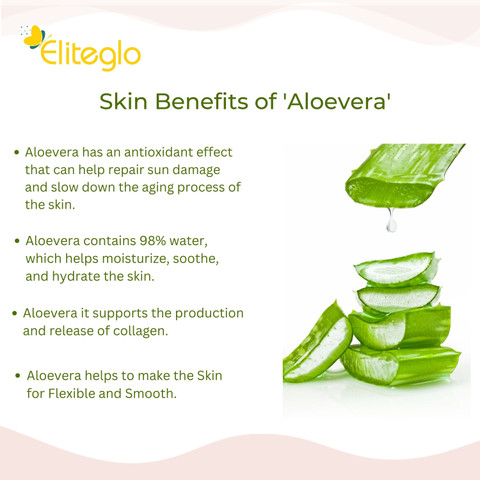 Eliteglo

Skin Benefits of 'Aloevera'

• Aloevera has an antioxidant effect that can help repair sun damage and slow down the aging process of the skin.

• Aloevera contains 98% water, which helps moisturize, soothe, and hydrate the skin.

• Aloevera it supports the production and release of collagen.

• Aloevera helps to make the Skin for Flexible and Smooth.